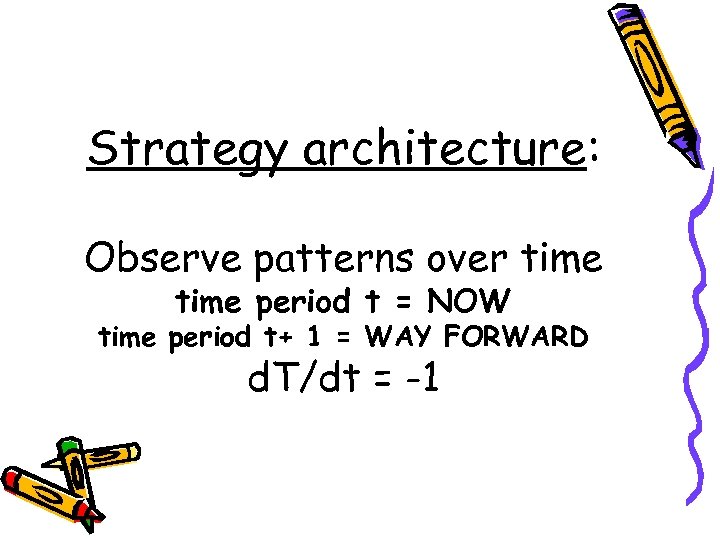 Strategy architecture:

Observe patterns over time

time period t = NOW

time period t+ 1 = WAY FORWARD

$dT/dt = -1$